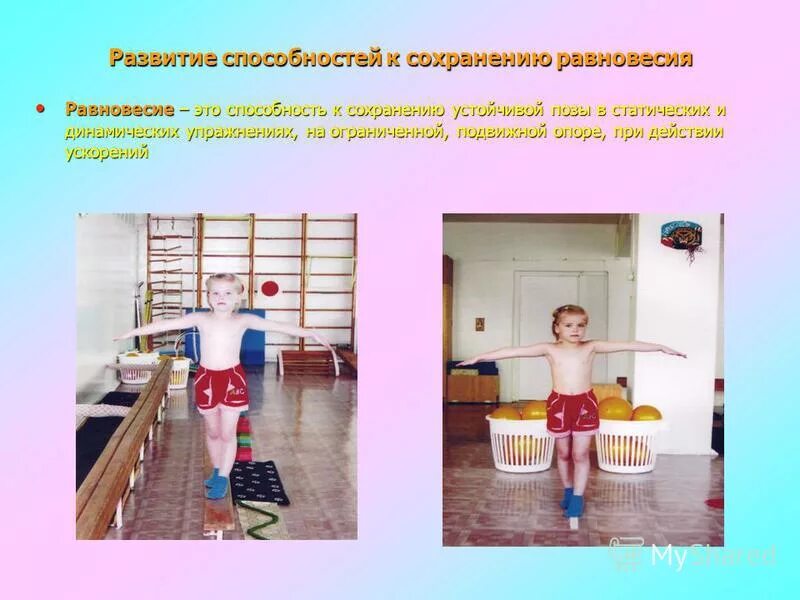 Развитие способностей к сохранению равновесия

• Равновесие – это способность к сохранению устойчивой позы в статических и динамических упражнениях, на ограниченной, подвижной опоре, при действии ускорений

MyShared